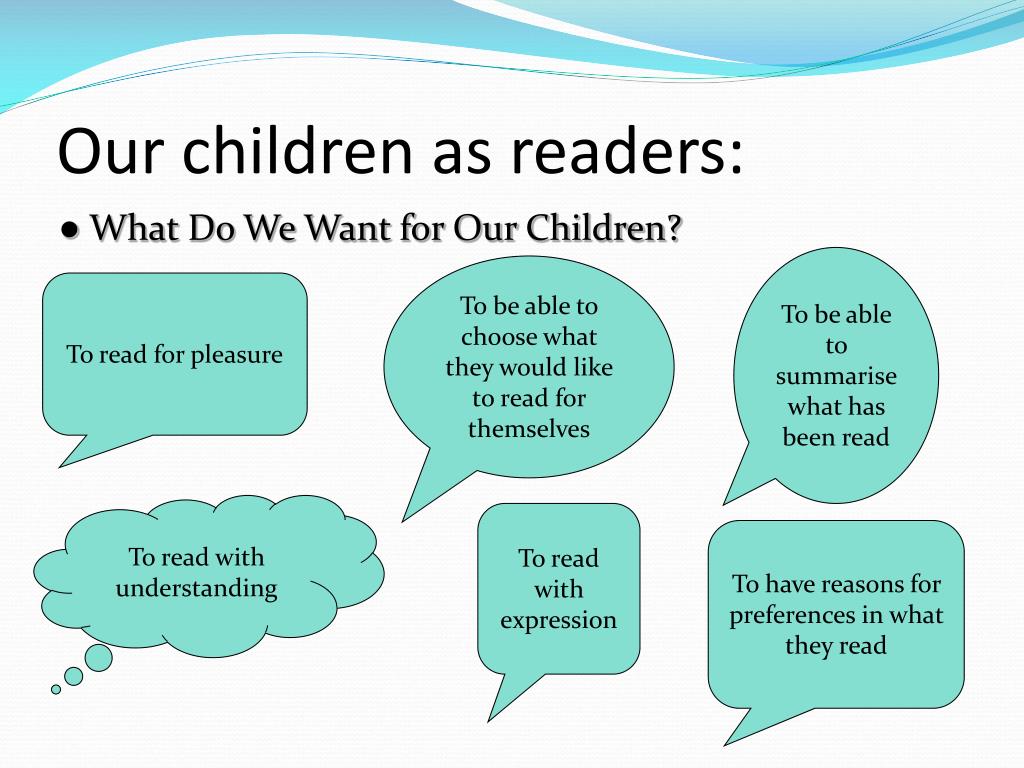 Our children as readers:

● What Do We Want for Our Children?

To read for pleasure

To be able to choose what they would like to read for themselves

To be able to summarise what has been read

To read with understanding

To read with expression

To have reasons for preferences in what they read